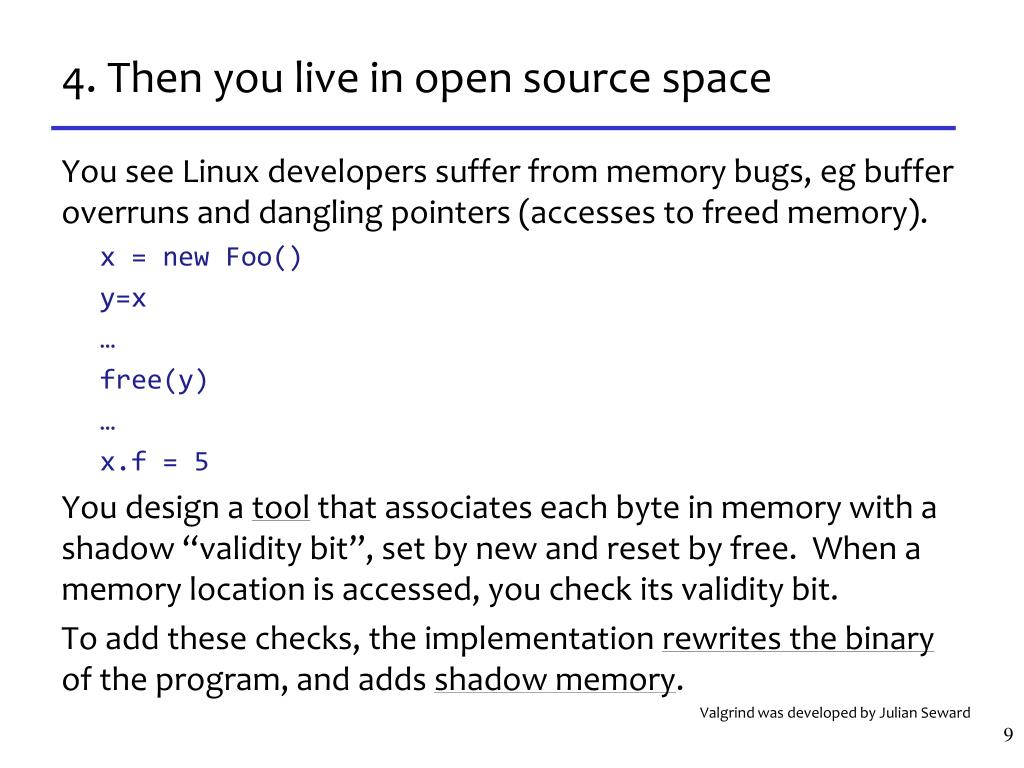 4. Then you live in open source space

You see Linux developers suffer from memory bugs, eg buffer overruns and dangling pointers (accesses to freed memory).

x = new Foo()

y=x

…

free(y)

…

x.f = 5

You design a tool that associates each byte in memory with a shadow “validity bit”, set by new and reset by free. When a memory location is accessed, you check its validity bit.

To add these checks, the implementation rewrites the binary of the program, and adds shadow memory.

Valgrind was developed by Julian Seward

9